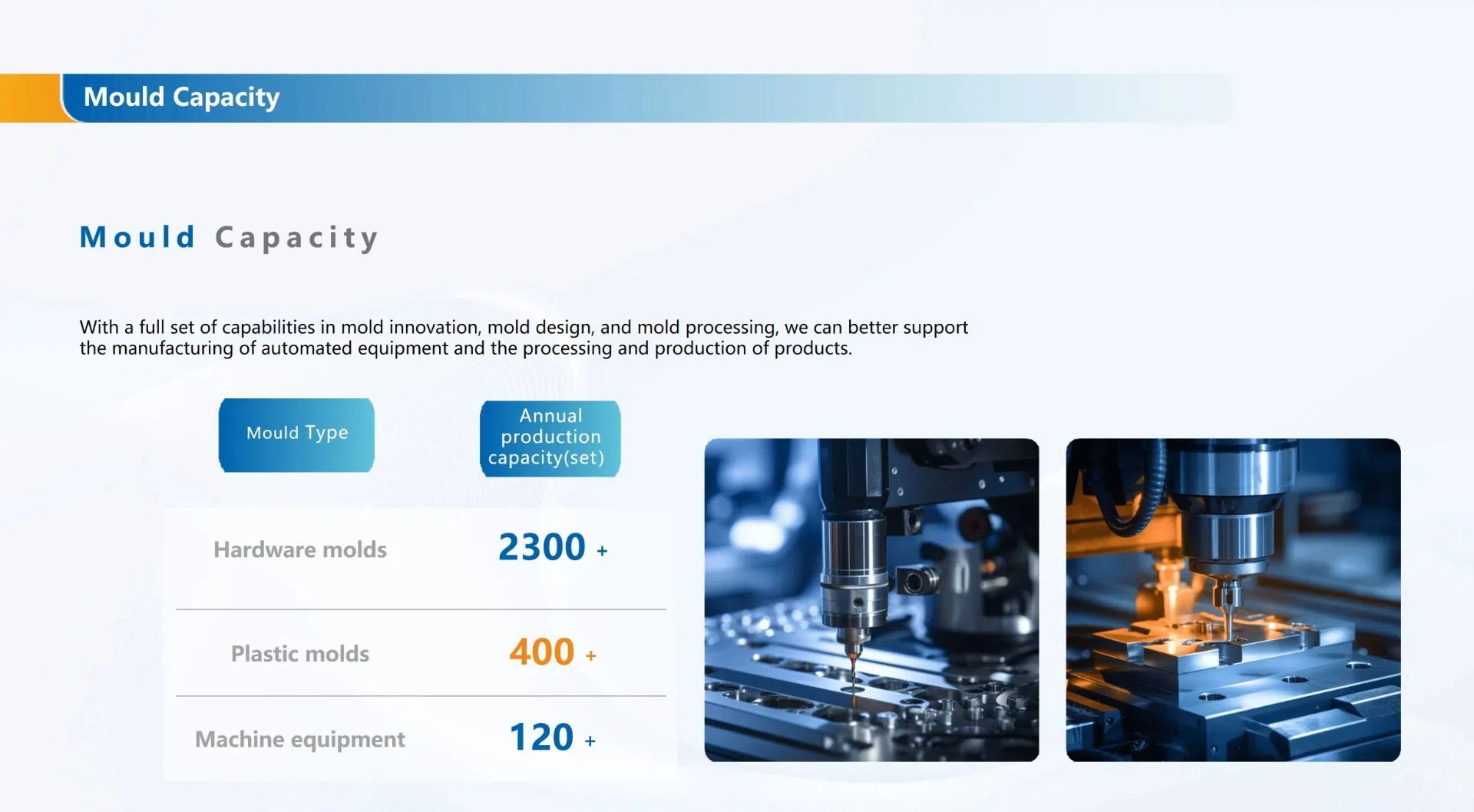 Mould Capacity

Mould Capacity

With a full set of capabilities in mold innovation, mold design, and mold processing, we can better support the manufacturing of automated equipment and the processing and production of products.

| Mould Type | Annual production capacity(set) |
|---|---|
| Hardware molds | 2300 + |
| Plastic molds | 400 + |
| Machine equipment | 120 + |